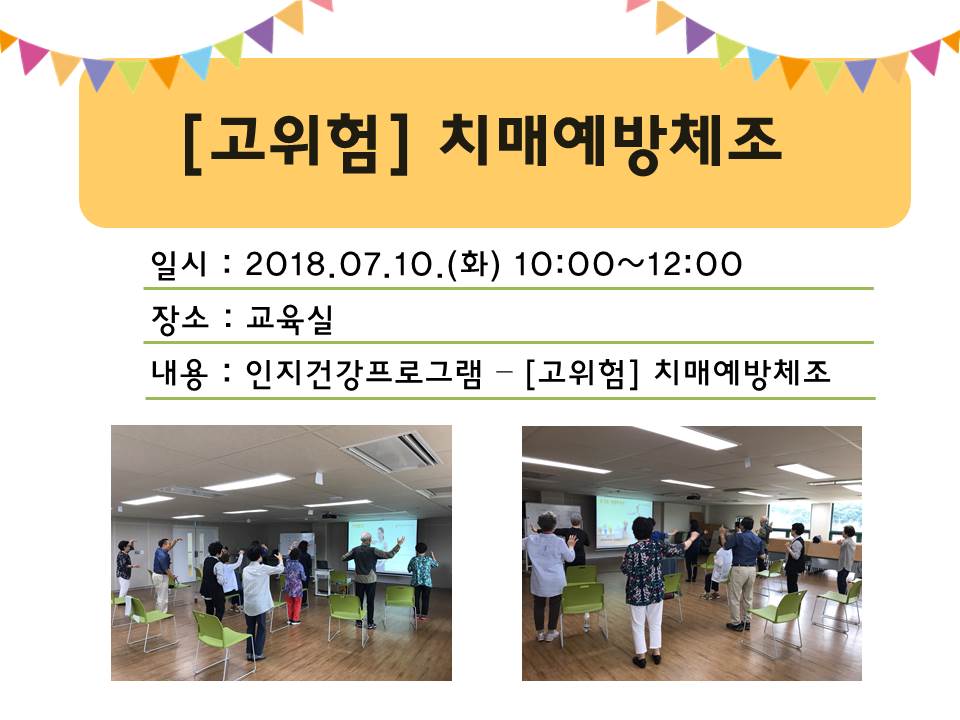 [고위험] 치매예방체조

일시 : 2018.07.10.(화) 10:00~12:00

장소 : 교육실

내용 : 인지건강프로그램 – [고위험] 치매예방체조